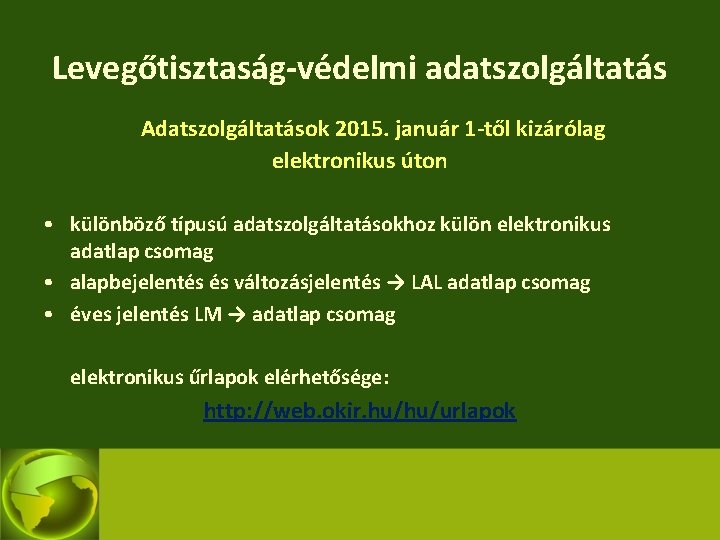 Levegőtisztaság-védelmi adatszolgáltatás

Adatszolgáltatások 2015. január 1-től kizárólag elektronikus úton

• különböző típusú adatszolgáltatásokhoz külön elektronikus adatlap csomag
• alapbejelentés és változásjelentés → LAL adatlap csomag
• éves jelentés LM → adatlap csomag

elektronikus űrlapok elérhetősége:

http://web.okir.hu/hu/urlapok